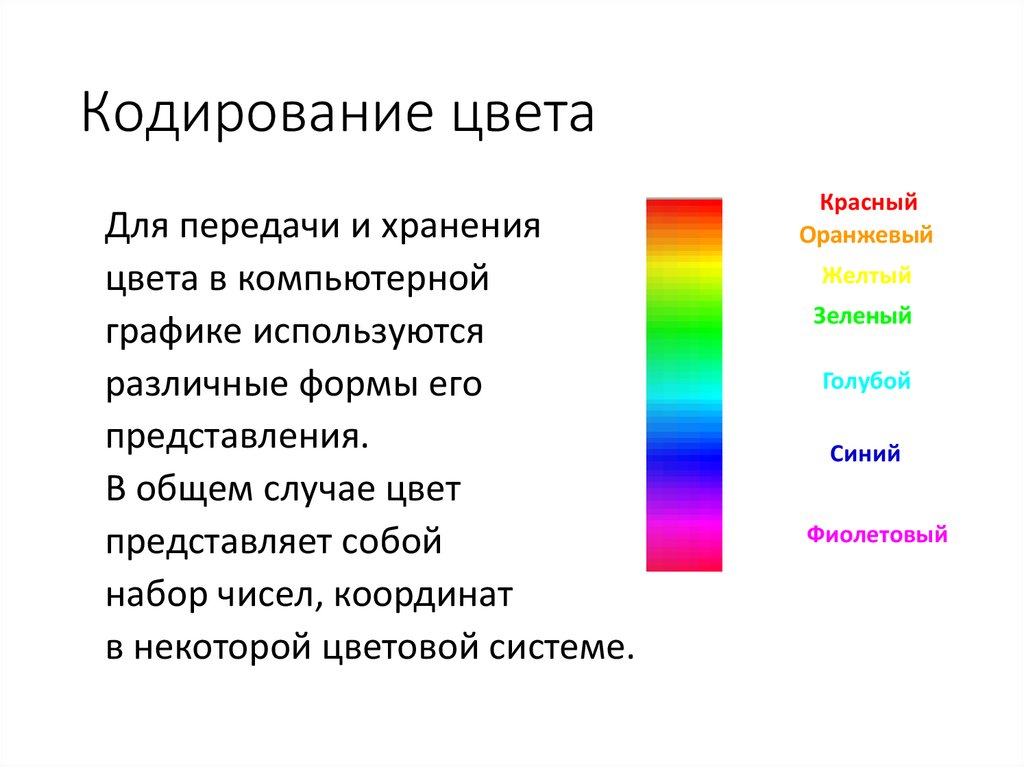 Кодирование цвета

Для передачи и хранения цвета в компьютерной графике используются различные формы его представления.
В общем случае цвет представляет собой набор чисел, координат в некоторой цветовой системе.

Красный
Оранжевый
Желтый
Зеленый
Голубой
Синий
Фиолетовый